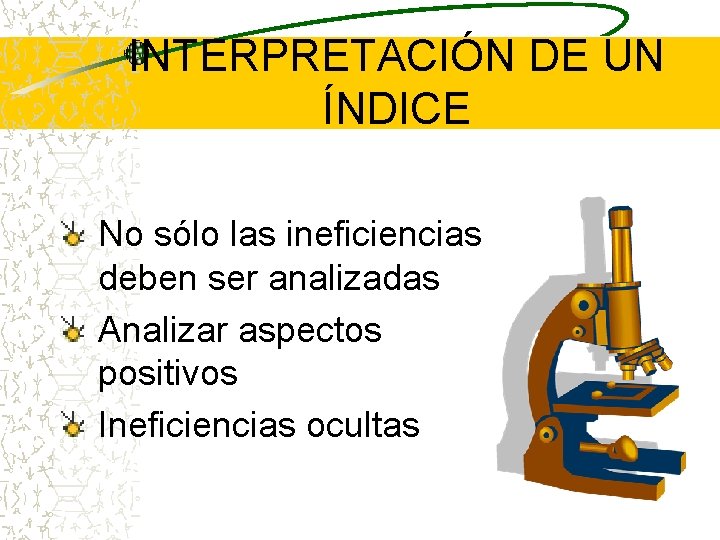 INTERPRETACIÓN DE UN ÍNDICE

No sólo las ineficiencias deben ser analizadas

Analizar aspectos positivos

Ineficiencias ocultas